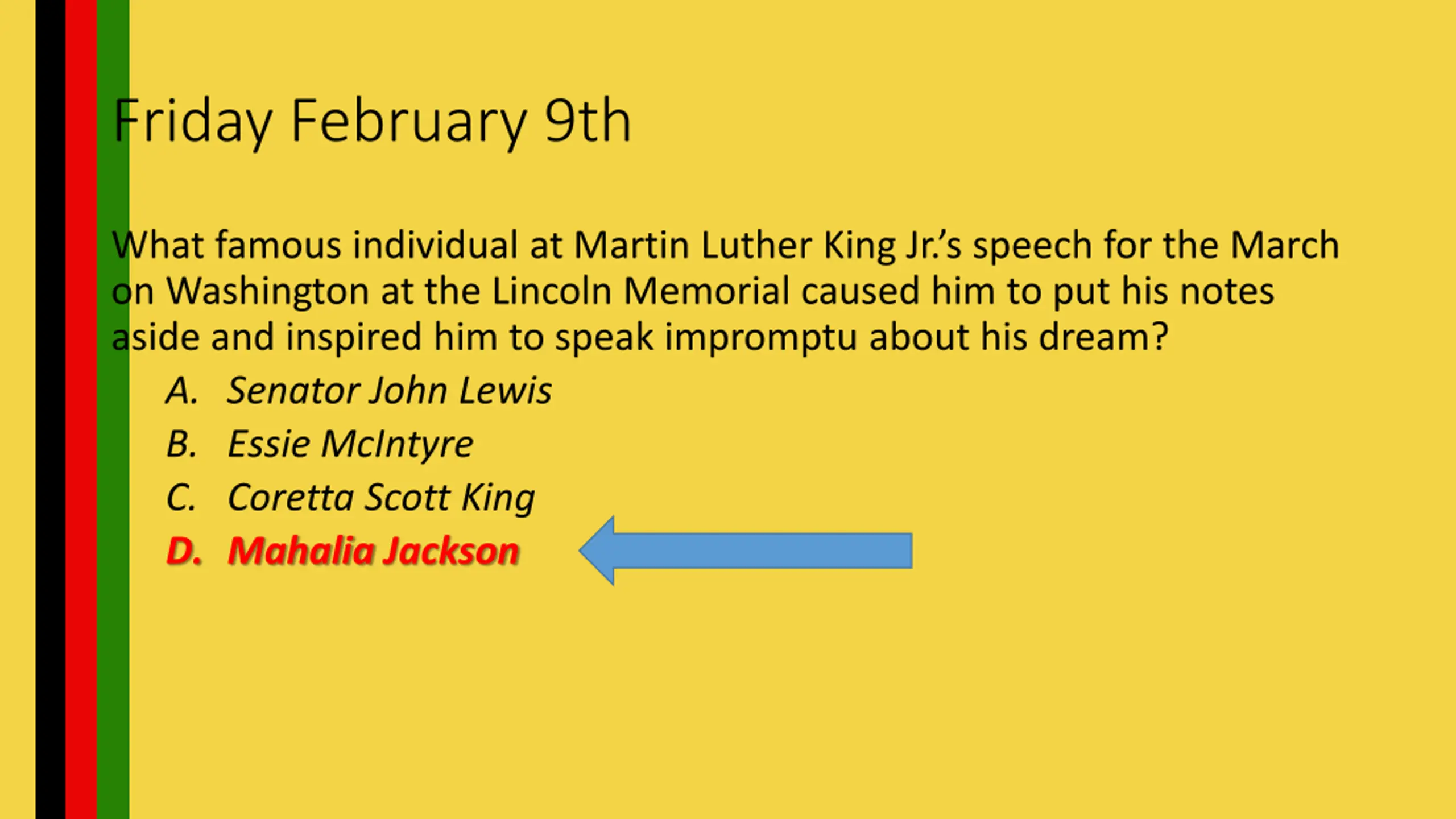 Friday February 9th

What famous individual at Martin Luther King Jr.'s speech for the March on Washington at the Lincoln Memorial caused him to put his notes aside and inspired him to speak impromptu about his dream?

A. Senator John Lewis
B. Essie McIntyre
C. Coretta Scott King
D. Mahalia Jackson